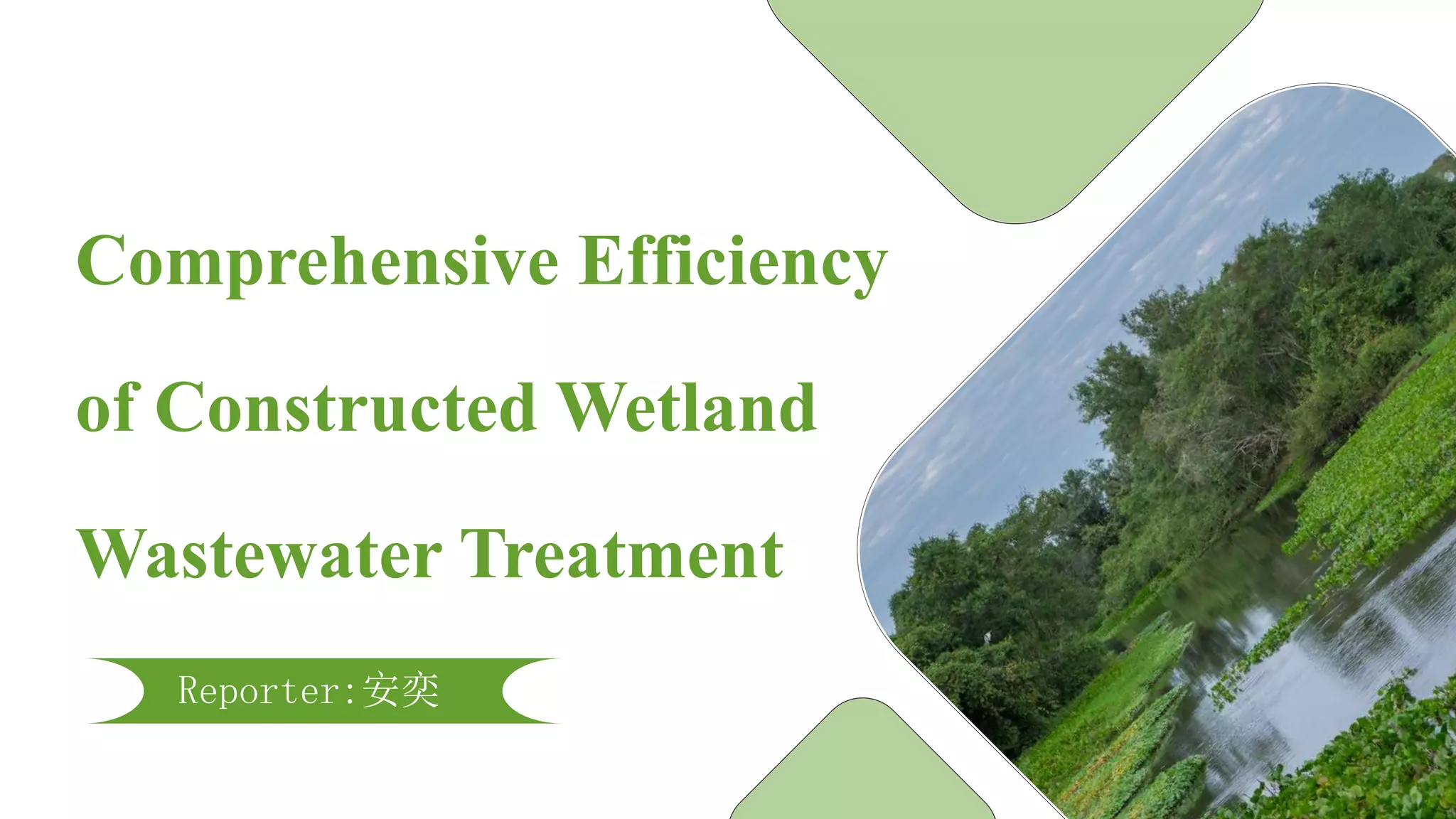 Comprehensive Efficiency of Constructed Wetland Wastewater Treatment

Reporter:安奕